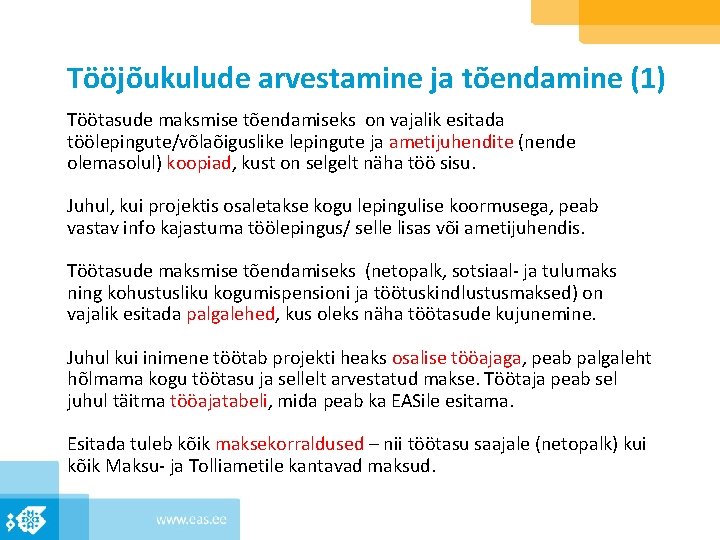 Tööjõukulude arvestamine ja tõendamine (1)

Töötasude maksmise tõendamiseks on vajalik esitada töölepingute/võlaõiguslike lepingute ja ametijuhendite (nende olemasolul) koopiad, kust on selgelt näha töö sisu.

Juhul, kui projektis osaletakse kogu lepingulise koormusega, peab vastav info kajastuma töölepingus/ selle lisas või ametijuhendis.

Töötasude maksmise tõendamiseks (netopalk, sotsiaal- ja tulumaks ning kohustusliku kogumispensioni ja töötuskindlustusmaksed) on vajalik esitada palgalehed, kus oleks näha töötasude kujunemine.

Juhul kui inimene töötab projekti heaks osalise tööajaga, peab palgaleht hõlmama kogu töötasu ja sellelt arvestatud makse. Töötaja peab sel juhul täitma tööajatabeli, mida peab ka EASile esitama.

Esitada tuleb kõik maksekorraldused – nii töötasu saajale (netopalk) kui kõik Maksu- ja Tolliametile kantavad maksud.

www.eas.ee